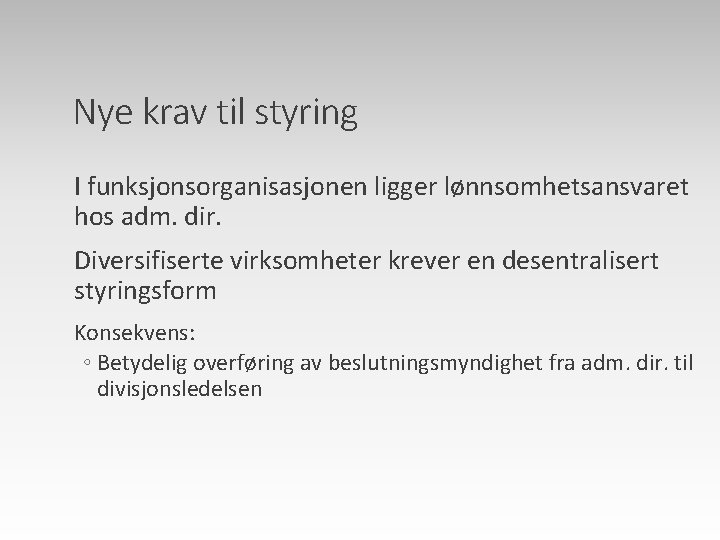 Nye krav til styring

I funksjonsorganisasjonen ligger lønnsomhetsansvaret hos adm. dir.

Diversifiserte virksomheter krever en desentralisert styringsform

Konsekvens:

◦ Betydelig overføring av beslutningsmyndighet fra adm. dir. til divisjonsledelsen